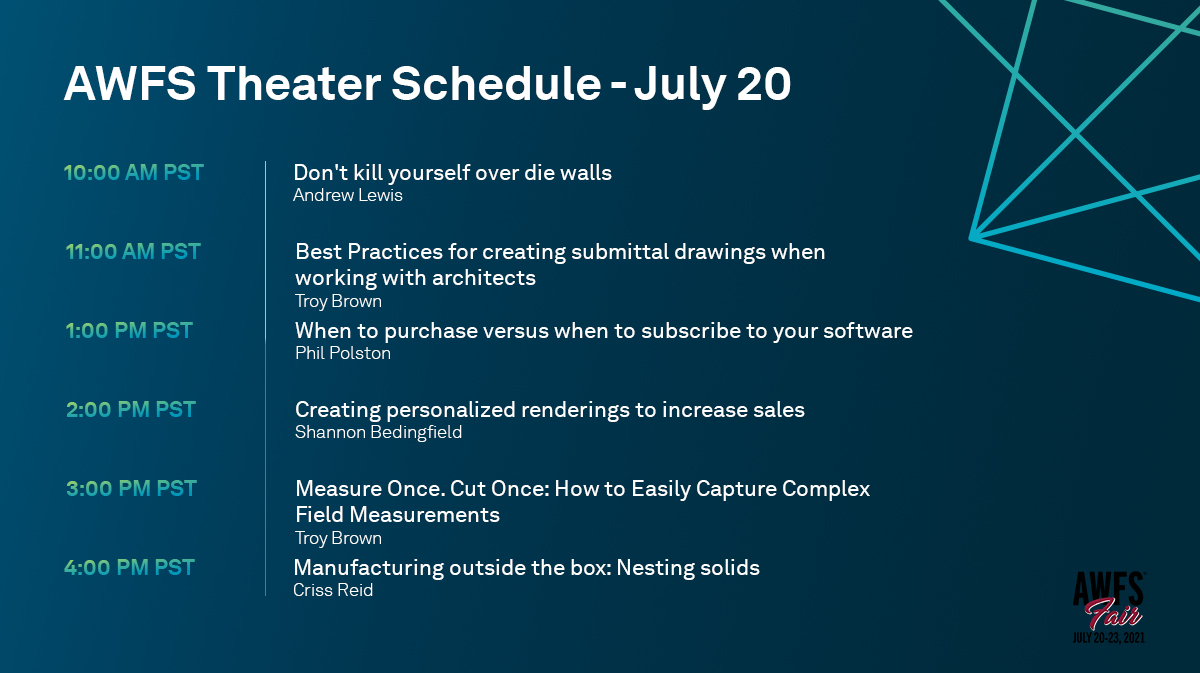 AWFS Theater Schedule - July 20

10:00 AM PST
Don't kill yourself over die walls
Andrew Lewis

11:00 AM PST
Best Practices for creating submittal drawings when working with architects
Troy Brown

1:00 PM PST
When to purchase versus when to subscribe to your software
Phil Polston

2:00 PM PST
Creating personalized renderings to increase sales
Shannon Bedingfield

3:00 PM PST
Measure Once. Cut Once: How to Easily Capture Complex Field Measurements
Troy Brown

4:00 PM PST
Manufacturing outside the box: Nesting solids
Criss Reid

AWFS Fair
JULY 20-23, 2021